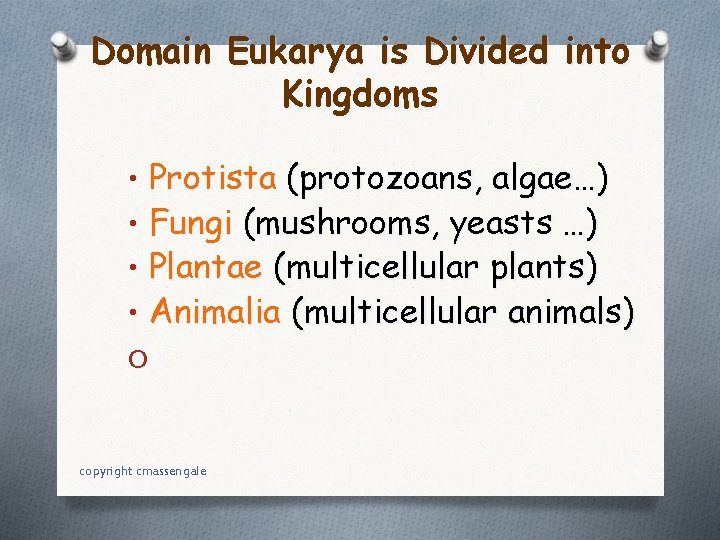 Domain Eukarya is Divided into Kingdoms

• Protista (protozoans, algae…)
• Fungi (mushrooms, yeasts …)
• Plantae (multicellular plants)
• Animalia (multicellular animals)

copyright cmassengale